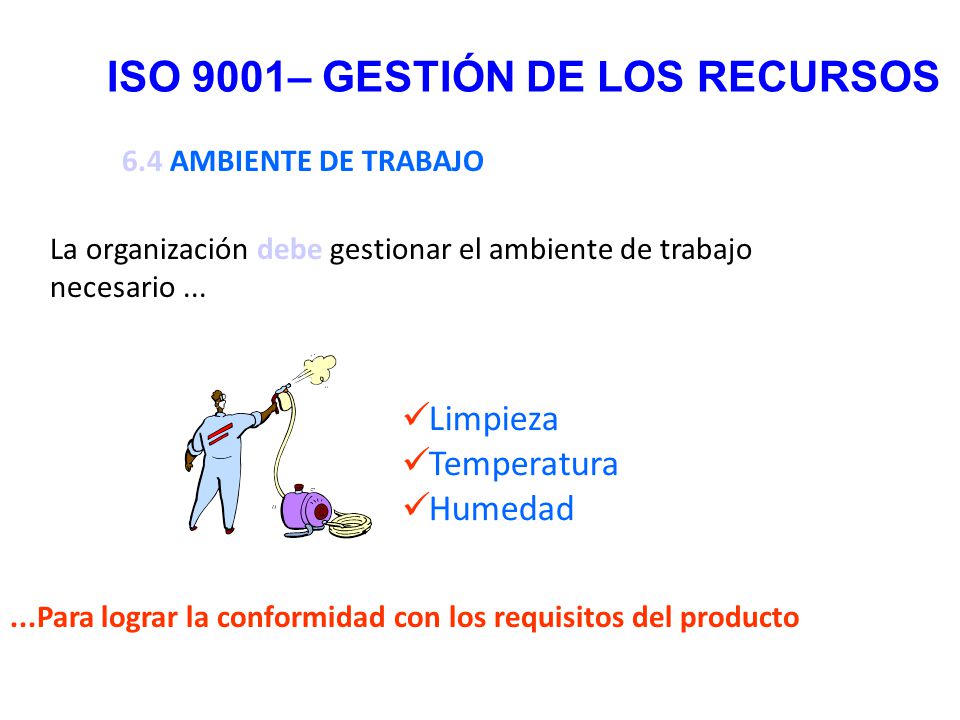 ISO 9001– GESTIÓN DE LOS RECURSOS

6.4 AMBIENTE DE TRABAJO

La organización debe gestionar el ambiente de trabajo necesario ...

✓Limpieza
✓Temperatura
✓Humedad

...Para lograr la conformidad con los requisitos del producto